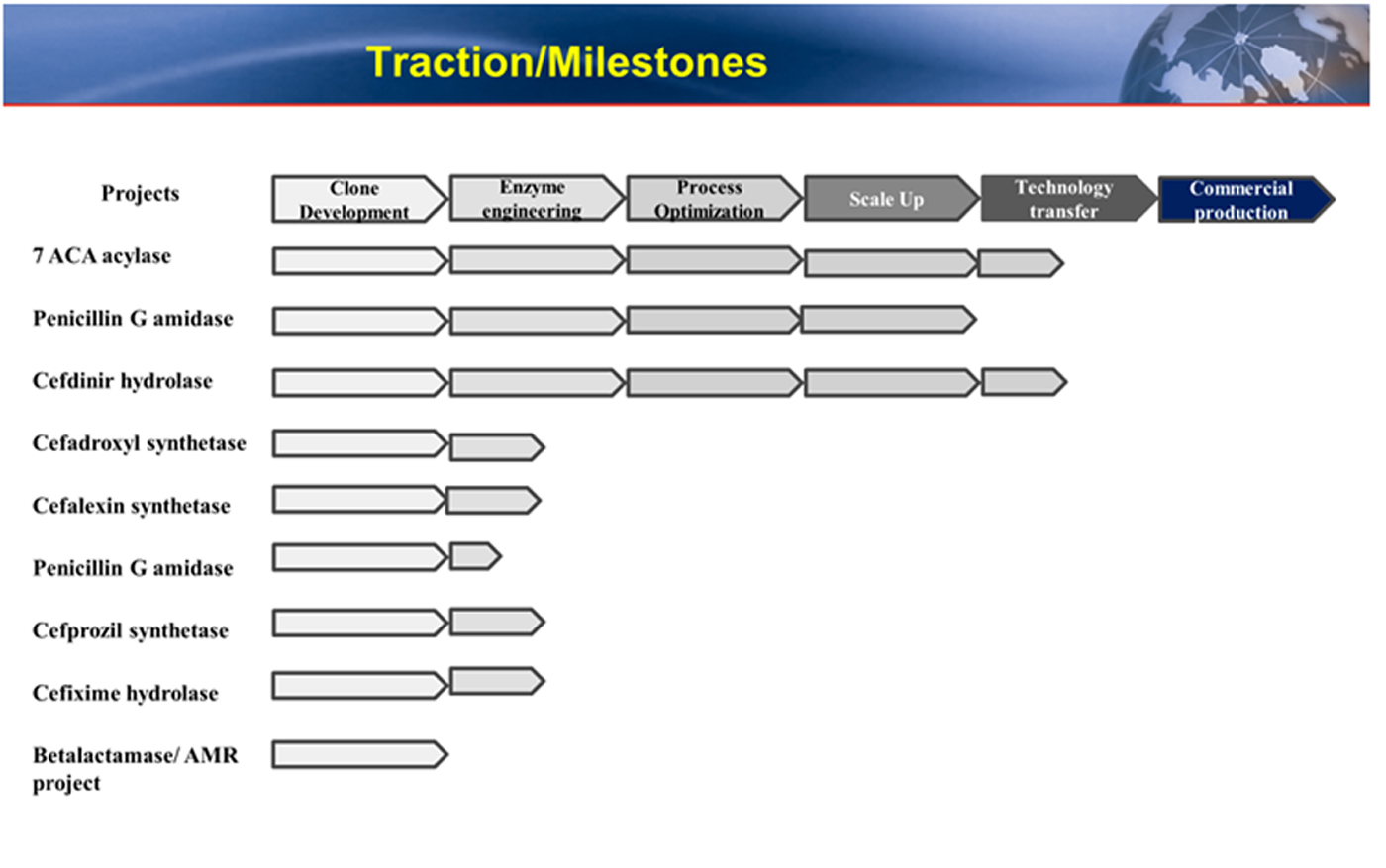 Traction/Milestones

Projects

Clone Development

Enzyme engineering

Process Optimization

Scale Up

Technology transfer

Commercial production

7 ACA acylase

Penicillin G amidase

Cefdinir hydrolase

Cefadroxyl synthetase

Cefalexin synthetase

Penicillin G amidase

Cefprozil synthetase

Cefixime hydrolase

Betalactamase/ AMR project